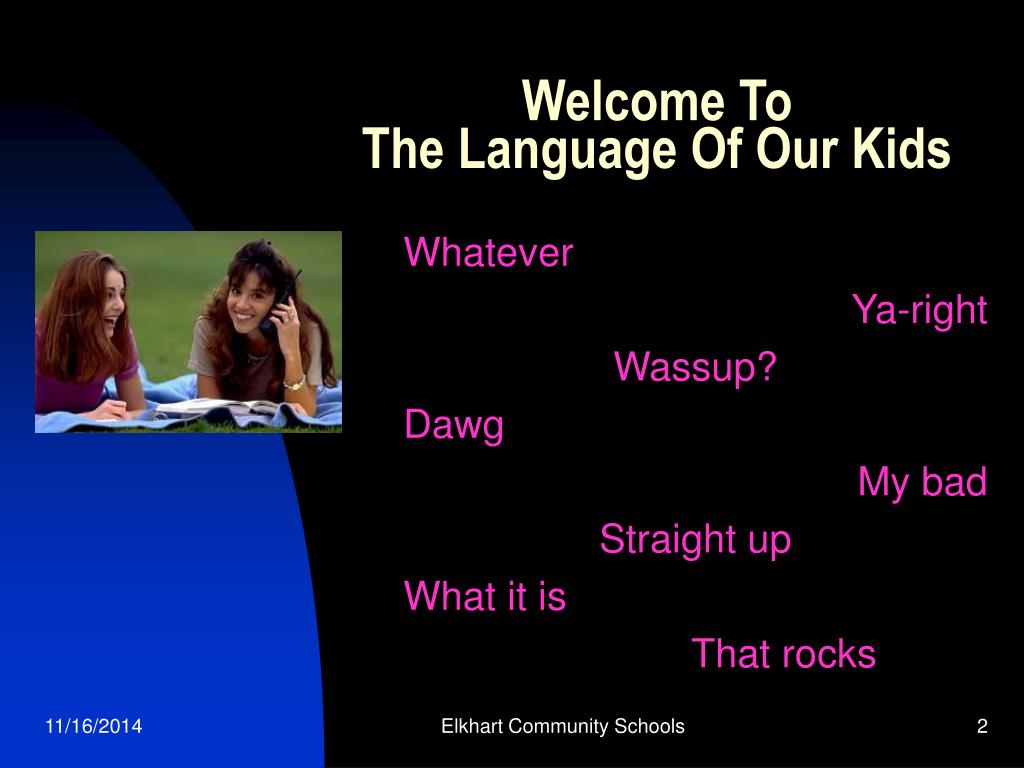 Welcome To
The Language Of Our Kids

Whatever

Ya-right

Wassup?

Dawg

My bad

Straight up

What it is

That rocks

11/16/2014

Elkhart Community Schools

2